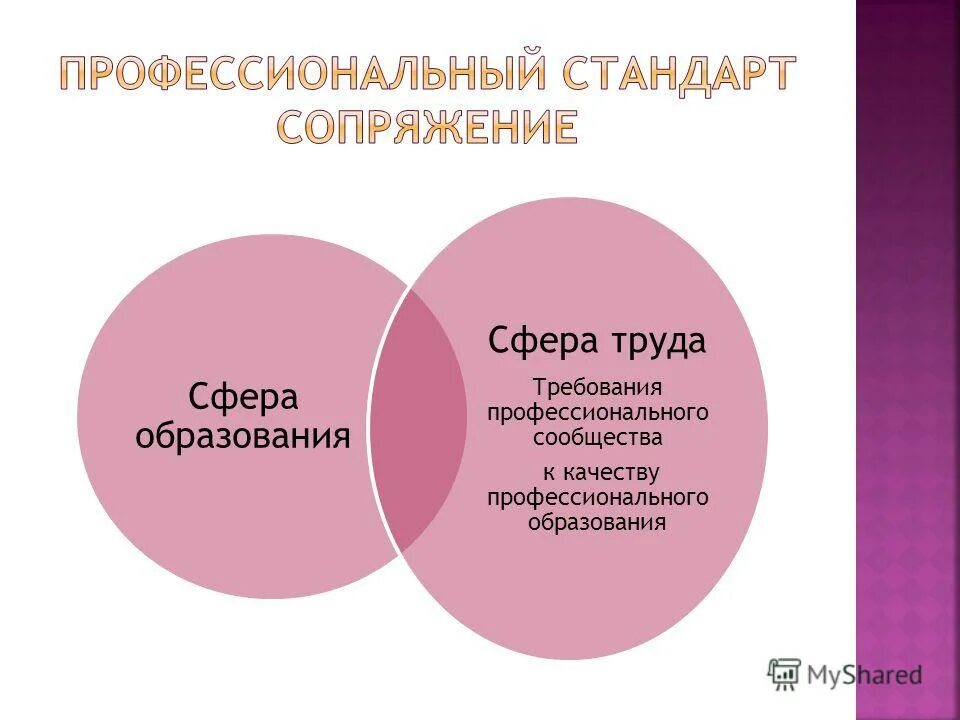 ПРОФЕССИОНАЛЬНЫЙ СТАНДАРТ СОПРЯЖЕНИЕ

Сфера образования

Сфера труда

Требования профессионального сообщества

к качеству профессионального образования

MyShared